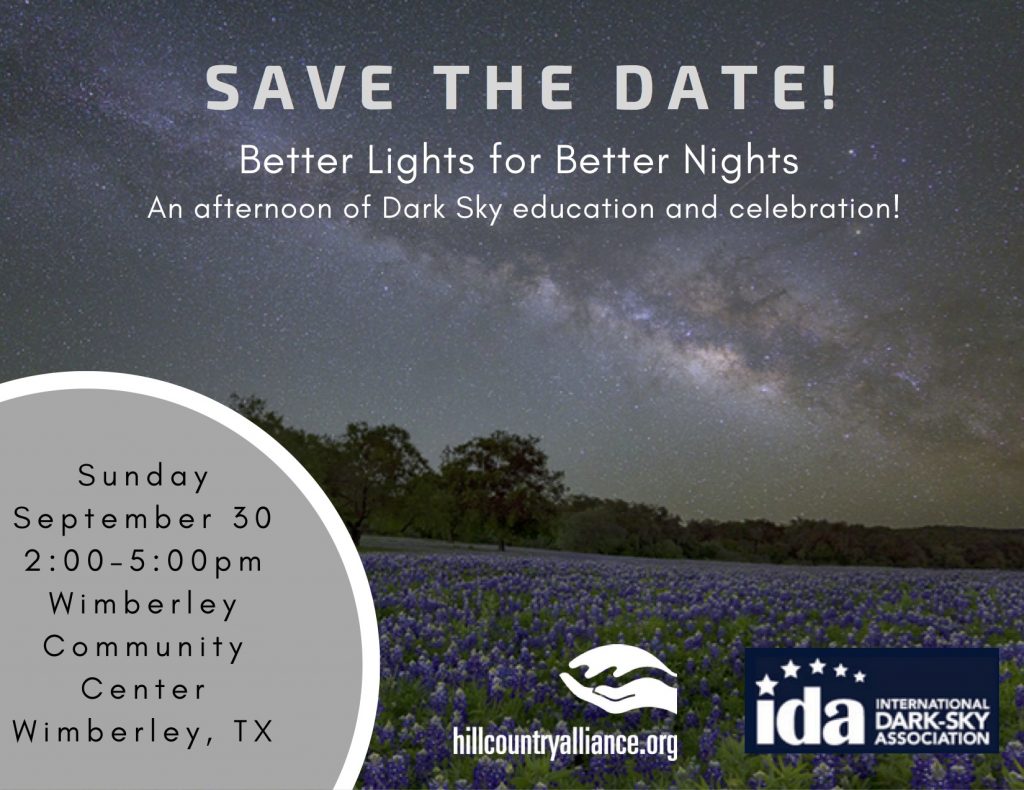 SAVE THE DATE!

Better Lights for Better Nights

An afternoon of Dark Sky education and celebration!

Sunday
September 30
2:00-5:00pm
Wimberley
Community
Center
Wimberley, TX

hillcountryalliance.org

ida INTERNATIONAL DARK-SKY ASSOCIATION